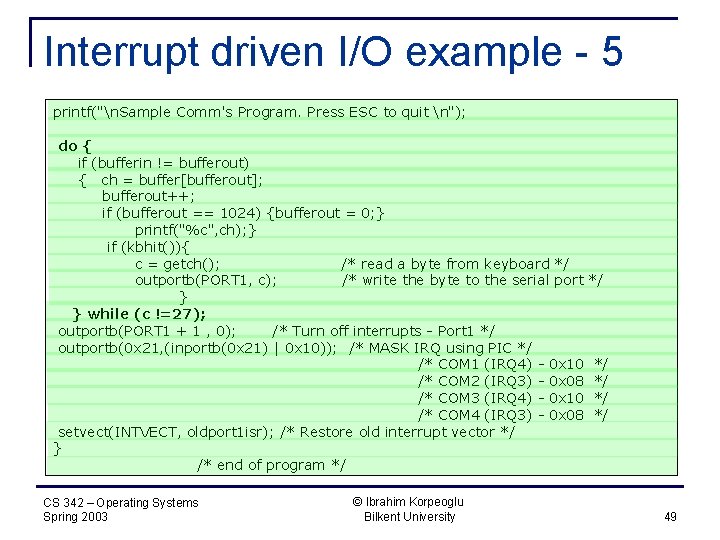 Interrupt driven I/O example - 5

printf("\nSample Comm's Program. Press ESC to quit \n");

do {
if (bufferin != bufferout)
{ ch = buffer[bufferout];
bufferout++;
if (bufferout == 1024) {bufferout = 0;}
printf("%c",ch);}
if (kbhit()){
c = getch(); /* read a byte from keyboard */
outportb(PORT1, c); /* write the byte to the serial port */
}
} while (c !=27);
outportb(PORT1 + 1 , 0); /* Turn off interrupts - Port1 */
outportb(0x21,(inportb(0x21) | 0x10)); /* MASK IRQ using PIC */
/* COM1 (IRQ4) - 0x10 */
/* COM2 (IRQ3) - 0x08 */
/* COM3 (IRQ4) - 0x10 */
/* COM4 (IRQ3) - 0x08 */
setvect(INTVECT, oldport1isr); /* Restore old interrupt vector */
}
/* end of program */

CS 342 – Operating Systems
Spring 2003

© Ibrahim Korpeoglu
Bilkent University

49